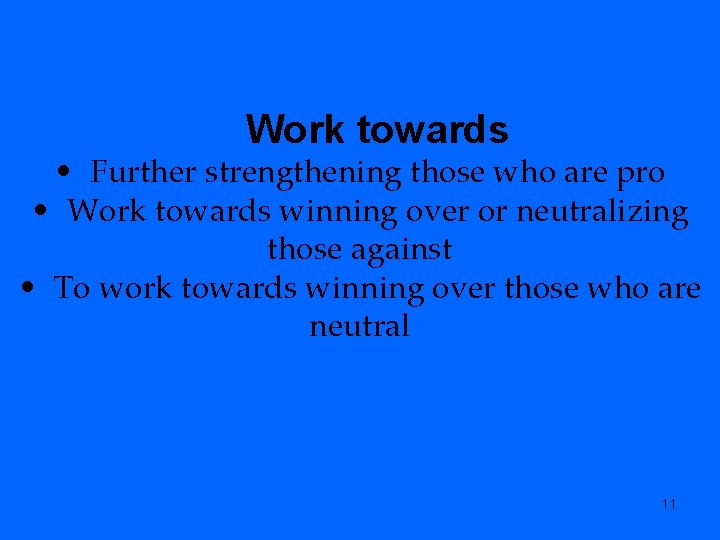 Work towards

• Further strengthening those who are pro
• Work towards winning over or neutralizing those against
• To work towards winning over those who are neutral

11